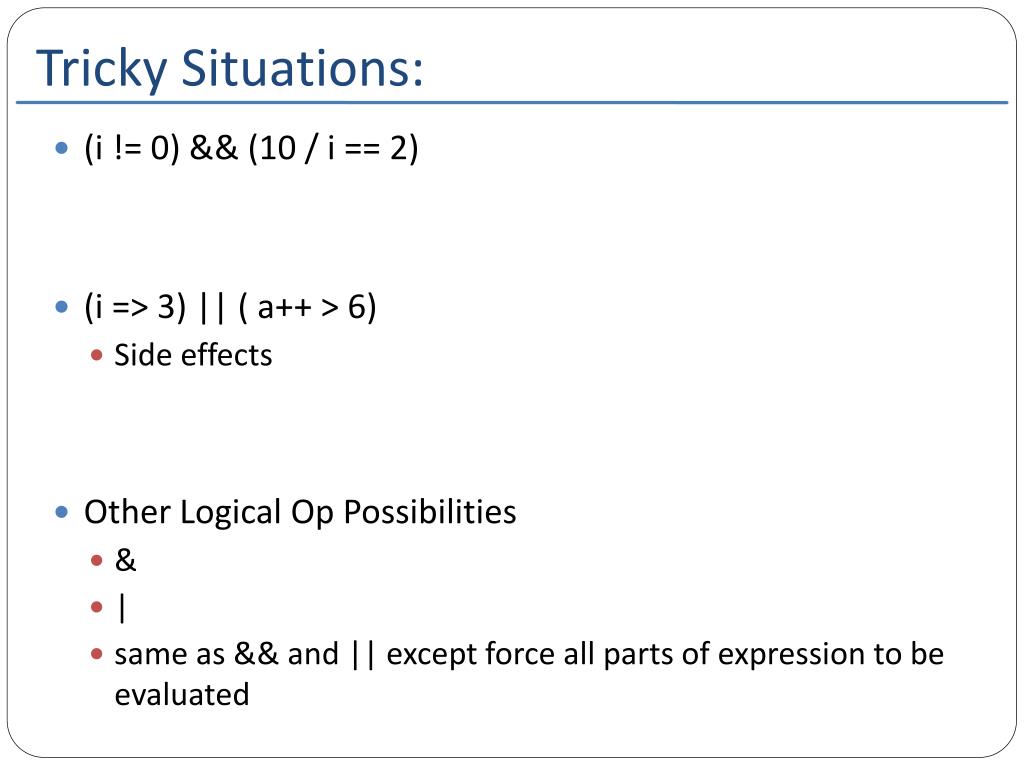 Tricky Situations:

- (i != 0) && (10 / i == 2)

- (i => 3) || ( a++ > 6)
  - Side effects

- Other Logical Op Possibilities
  - &
  - |
  - same as && and || except force all parts of expression to be evaluated